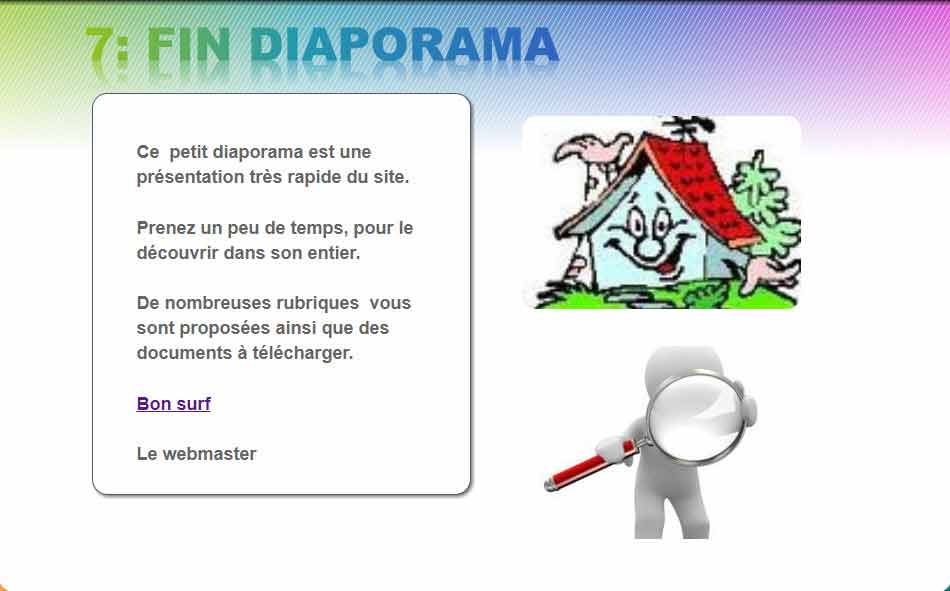 7: FIN DIAPORAMA

Ce petit diaporama est une présentation très rapide du site.

Prenez un peu de temps, pour le découvrir dans son entier.

De nombreuses rubriques vous sont proposées ainsi que des documents à télécharger.

Bon surf

Le webmaster